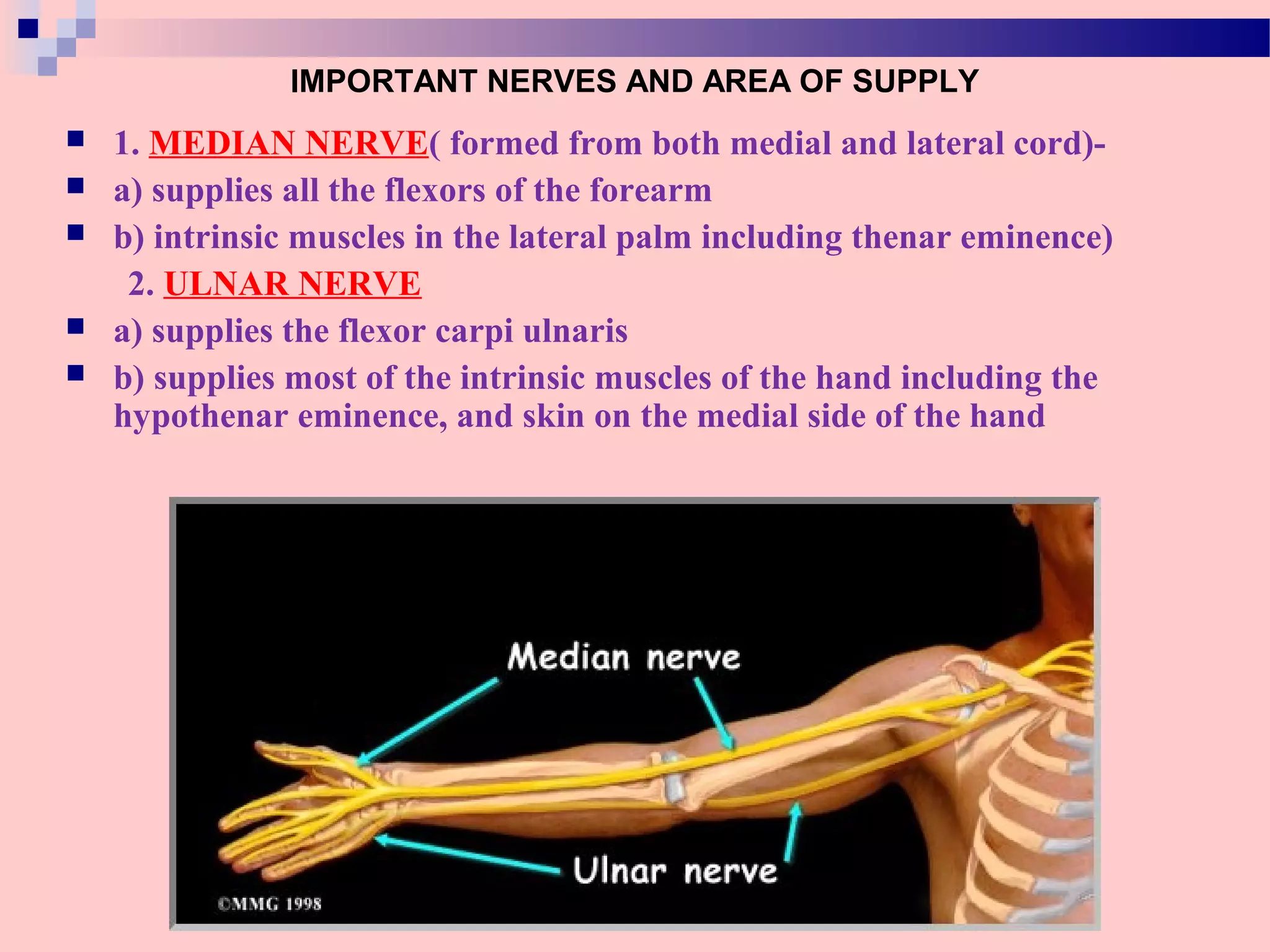 IMPORTANT NERVES AND AREA OF SUPPLY

1. MEDIAN NERVE( formed from both medial and lateral cord)-

a) supplies all the flexors of the forearm

b) intrinsic muscles in the lateral palm including thenar eminence)

2. ULNAR NERVE

a) supplies the flexor carpi ulnaris

b) supplies most of the intrinsic muscles of the hand including the hypothenar eminence, and skin on the medial side of the hand

Median nerve

Ulnar nerve

©MMG 1998